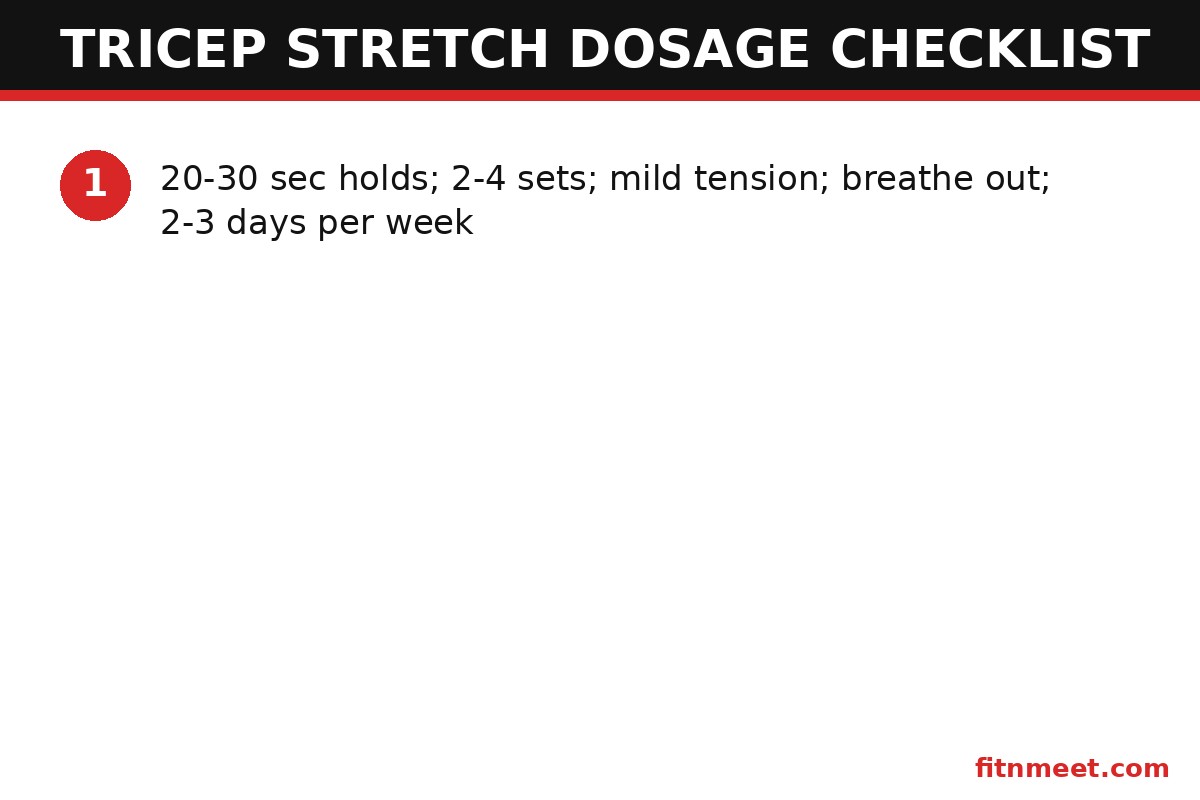 TRICEP STRETCH DOSAGE CHECKLIST

1 20-30 sec holds; 2-4 sets; mild tension; breathe out; 2-3 days per week

fitnmeet.com